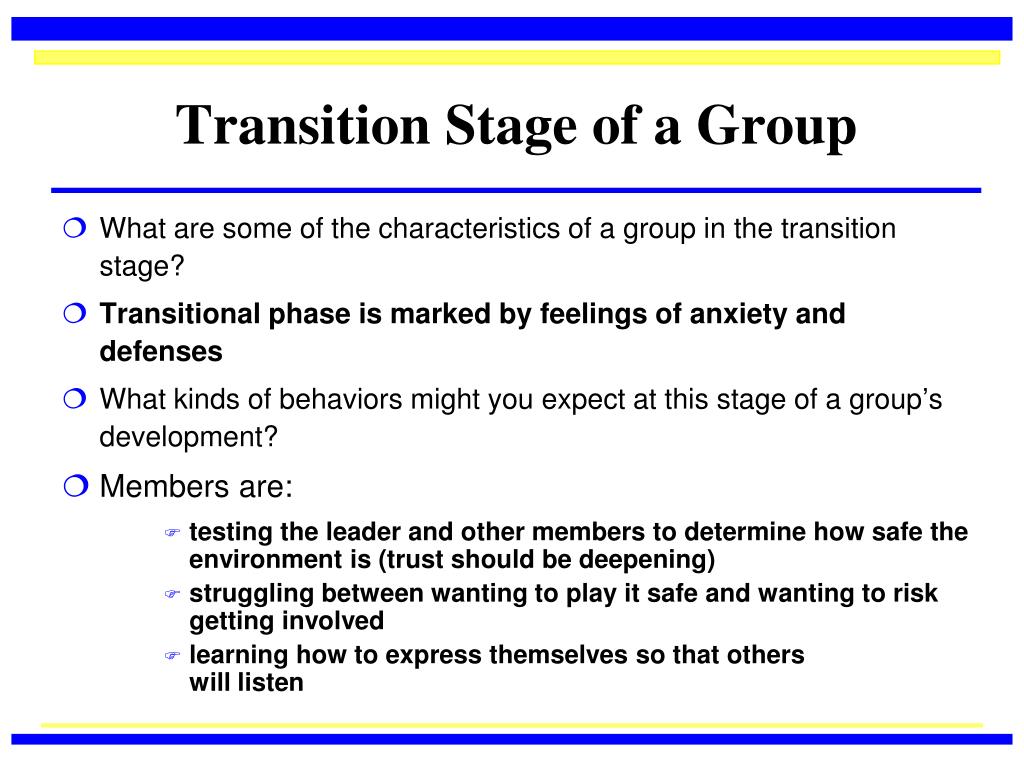 Transition Stage of a Group

What are some of the characteristics of a group in the transition stage?

Transitional phase is marked by feelings of anxiety and defenses

What kinds of behaviors might you expect at this stage of a group's development?

Members are:

testing the leader and other members to determine how safe the environment is (trust should be deepening)

struggling between wanting to play it safe and wanting to risk getting involved

learning how to express themselves so that others will listen